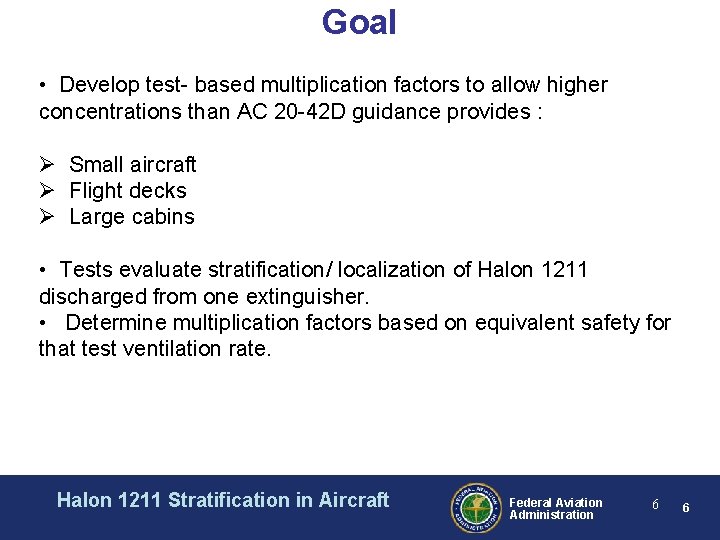 Goal

• Develop test- based multiplication factors to allow higher concentrations than AC 20-42D guidance provides :

➢ Small aircraft
➢ Flight decks
➢ Large cabins

• Tests evaluate stratification/ localization of Halon 1211 discharged from one extinguisher.
• Determine multiplication factors based on equivalent safety for that test ventilation rate.

Halon 1211 Stratification in Aircraft

FEDERAL AVIATION ADMINISTRATION

Federal Aviation Administration

6

6